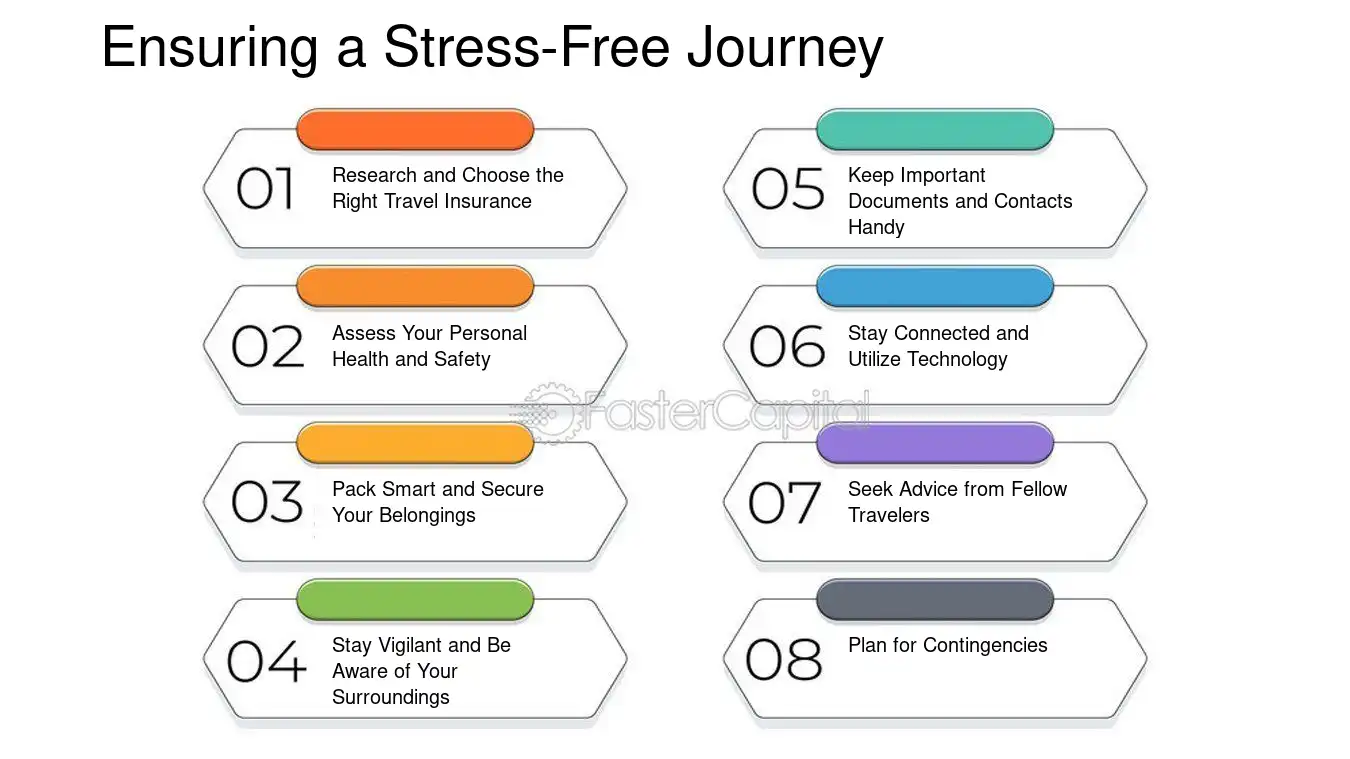 Ensuring a Stress-Free Journey

01 Research and Choose the Right Travel Insurance

02 Assess Your Personal Health and Safety

03 Pack Smart and Secure Your Belongings

04 Stay Vigilant and Be Aware of Your Surroundings

05 Keep Important Documents and Contacts Handy

06 Stay Connected and Utilize Technology

07 Seek Advice from Fellow Travelers

08 Plan for Contingencies

FasterCapital